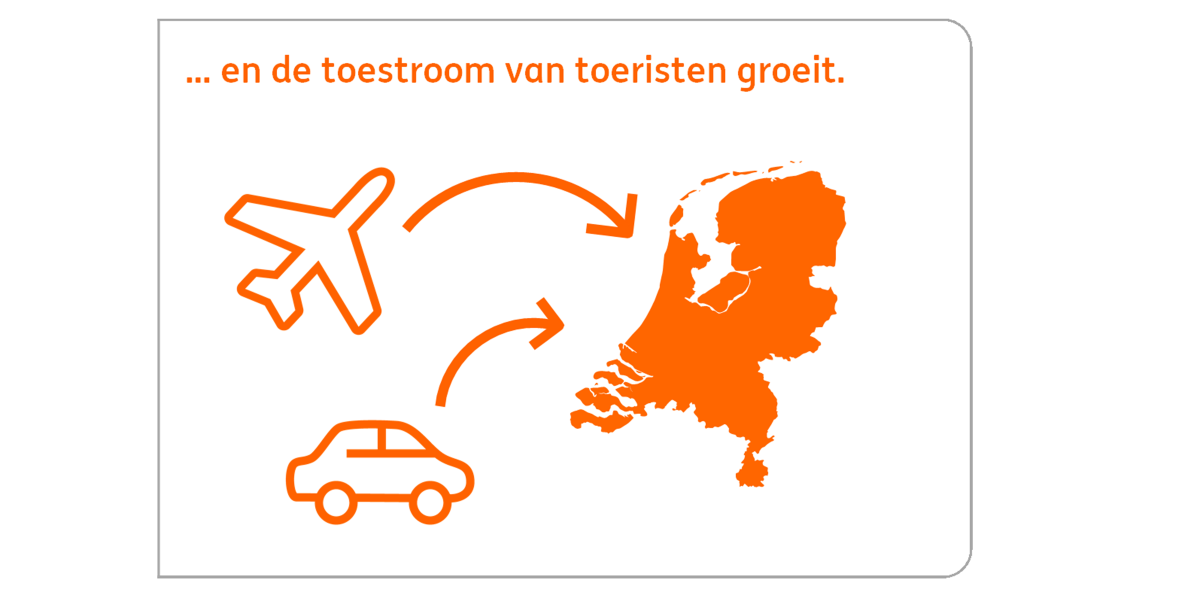 ... en de toestroom van toeristen groeit.